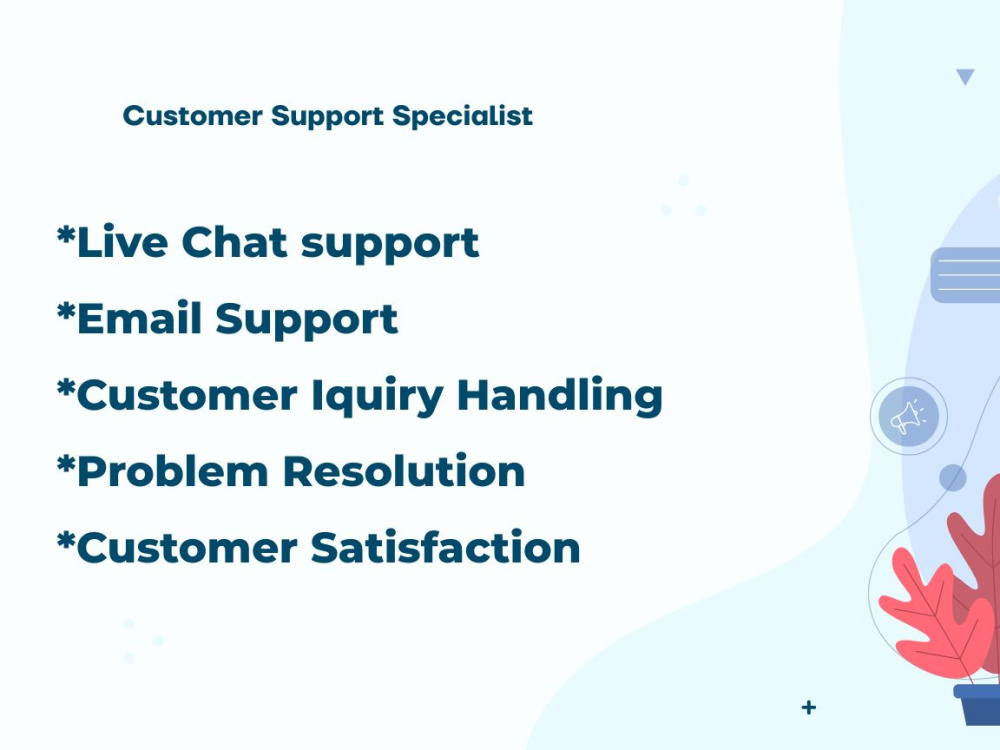 Customer Support Specialist

*Live Chat support

*Email Support

*Customer Iquiry Handling

*Problem Resolution

*Customer Satisfaction